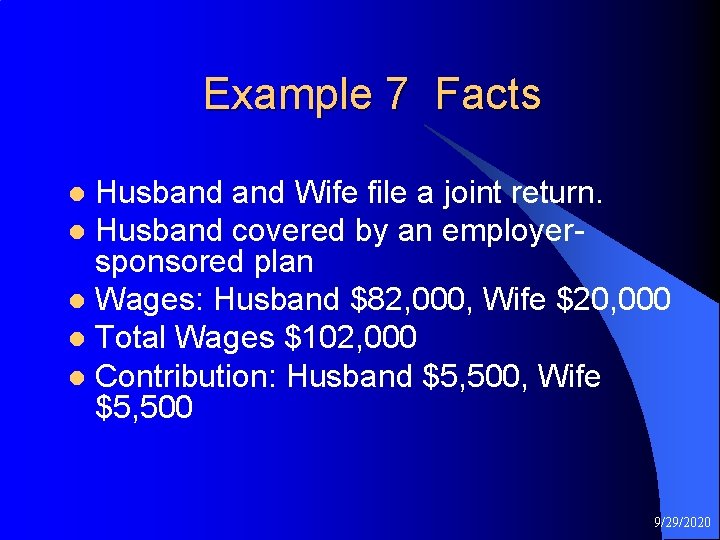 Example 7 Facts

- Husband and Wife file a joint return.
- Husband covered by an employer-sponsored plan
- Wages: Husband \$82,000, Wife \$20,000
- Total Wages \$102,000
- Contribution: Husband \$5,500, Wife \$5,500

9/29/2020